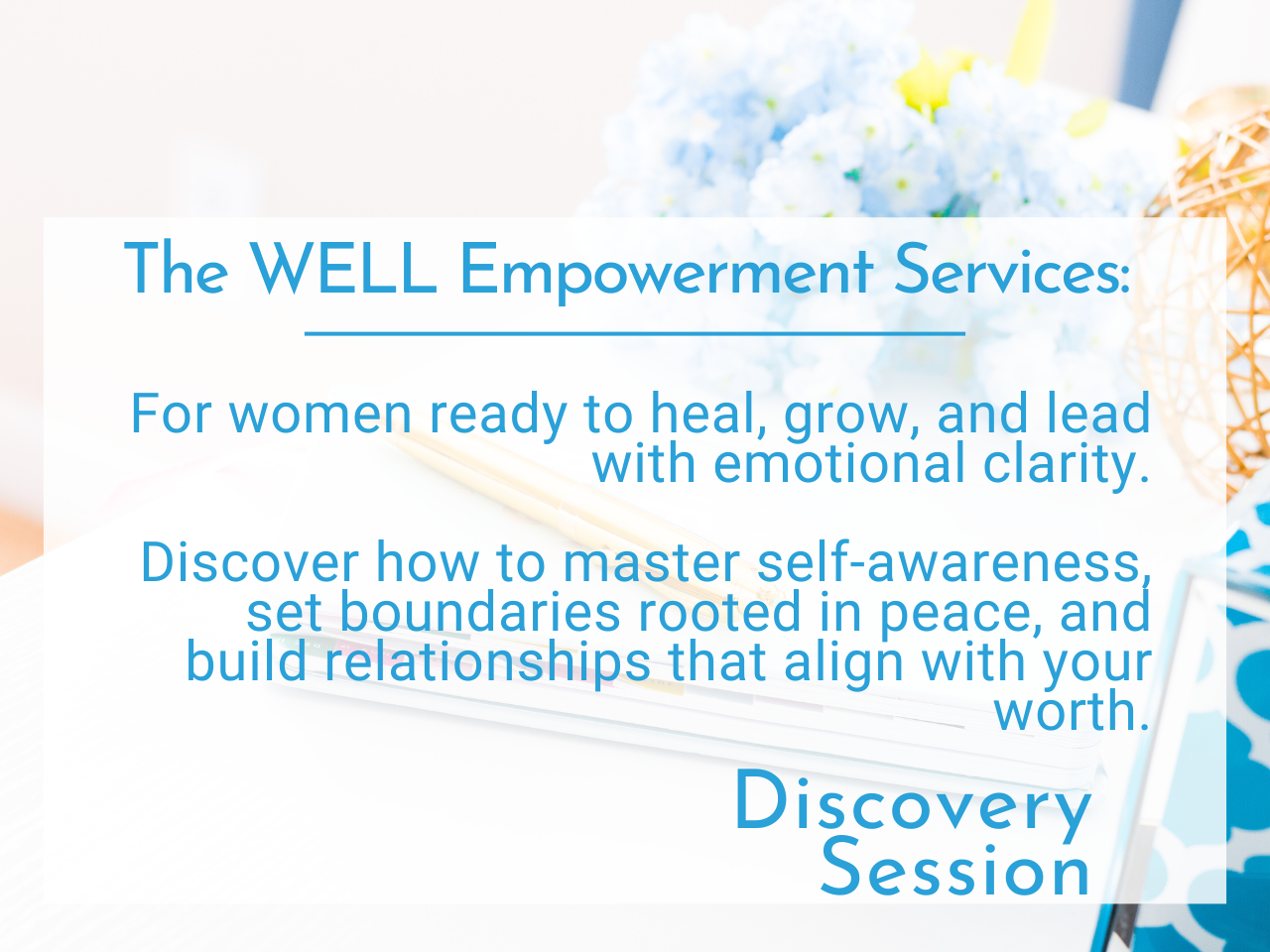 The WELL Empowerment Services:

For women ready to heal, grow, and lead with emotional clarity.

Discover how to master self-awareness, set boundaries rooted in peace, and build relationships that align with your worth.

Discovery Session